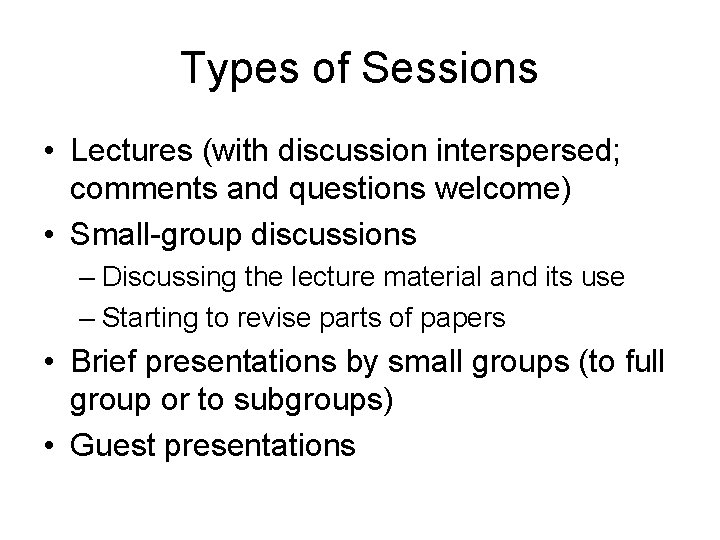 Types of Sessions

• Lectures (with discussion interspersed; comments and questions welcome)
• Small-group discussions
– Discussing the lecture material and its use
– Starting to revise parts of papers
• Brief presentations by small groups (to full group or to subgroups)
• Guest presentations